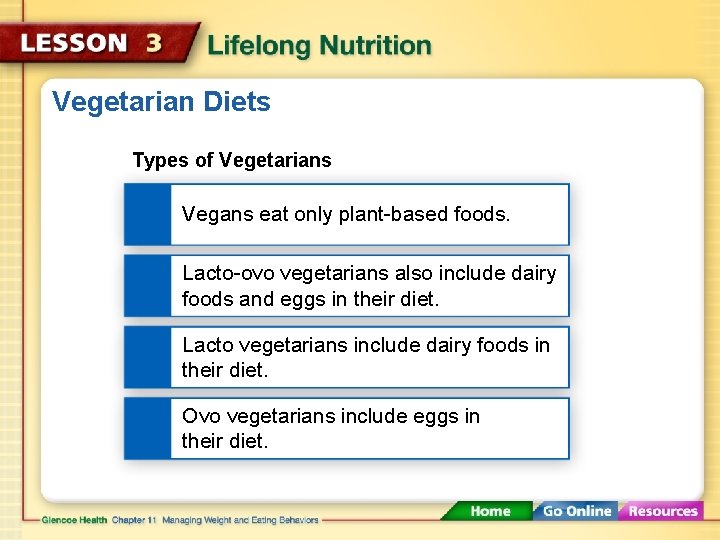 LESSON 3 Lifelong Nutrition

Vegetarian Diets

Types of Vegetarians

Vegans eat only plant-based foods.

Lacto-ovo vegetarians also include dairy foods and eggs in their diet.

Lacto vegetarians include dairy foods in their diet.

Ovo vegetarians include eggs in their diet.

Glencoe Health Chapter 11 Managing Weight and Eating Behaviors

Home Go Online Resources